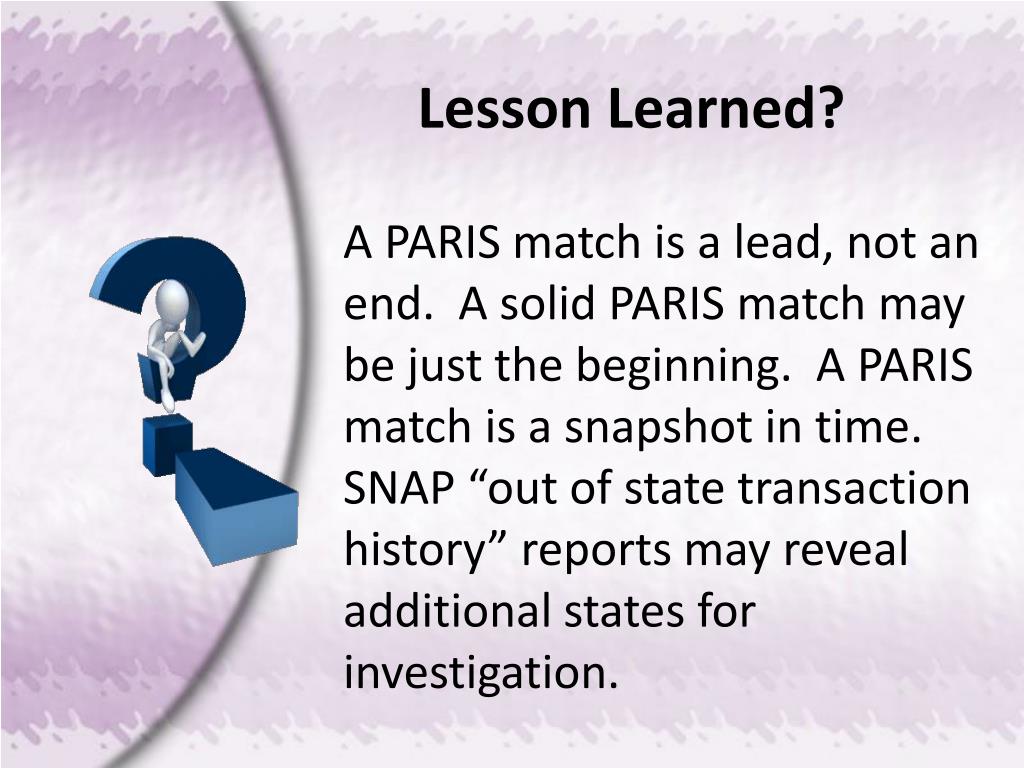 Lesson Learned?

A PARIS match is a lead, not an end.  A solid PARIS match may be just the beginning.  A PARIS match is a snapshot in time. SNAP “out of state transaction history” reports may reveal additional states for investigation.